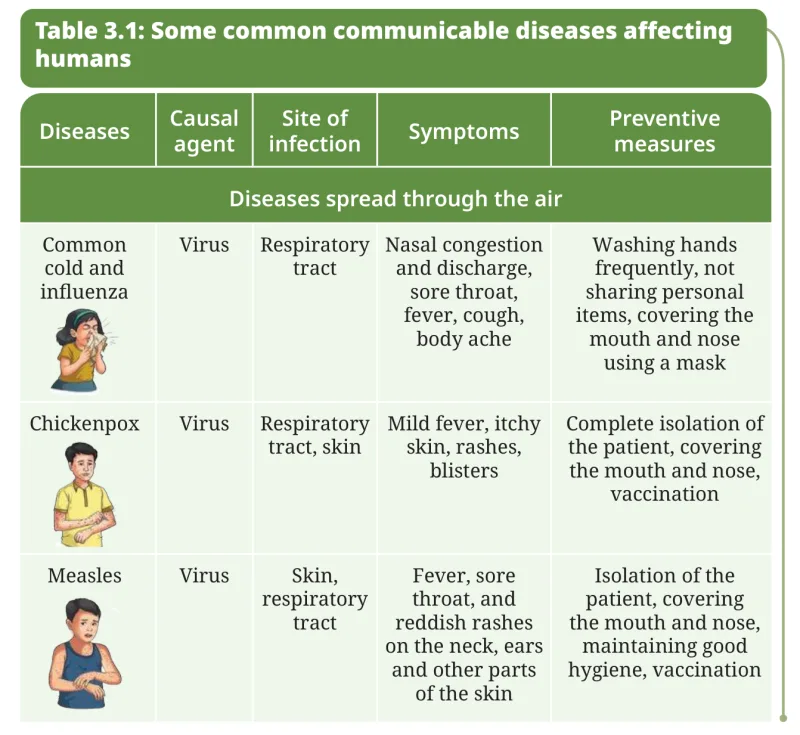 Table 3.1: Some common communicable diseases affecting humans

| Diseases | Causal agent | Site of infection | Symptoms | Preventive measures |
|---|---|---|---|---|
| Diseases spread through the air | | | | |
| Common cold and influenza | Virus | Respiratory tract | Nasal congestion and discharge, sore throat, fever, cough, body ache | Washing hands frequently, not sharing personal items, covering the mouth and nose using a mask |
| Chickenpox | Virus | Respiratory tract, skin | Mild fever, itchy skin, rashes, blisters | Complete isolation of the patient, covering the mouth and nose, vaccination |
| Measles | Virus | Skin, respiratory tract | Fever, sore throat, and reddish rashes on the neck, ears and other parts of the skin | Isolation of the patient, covering the mouth and nose, maintaining good hygiene, vaccination |